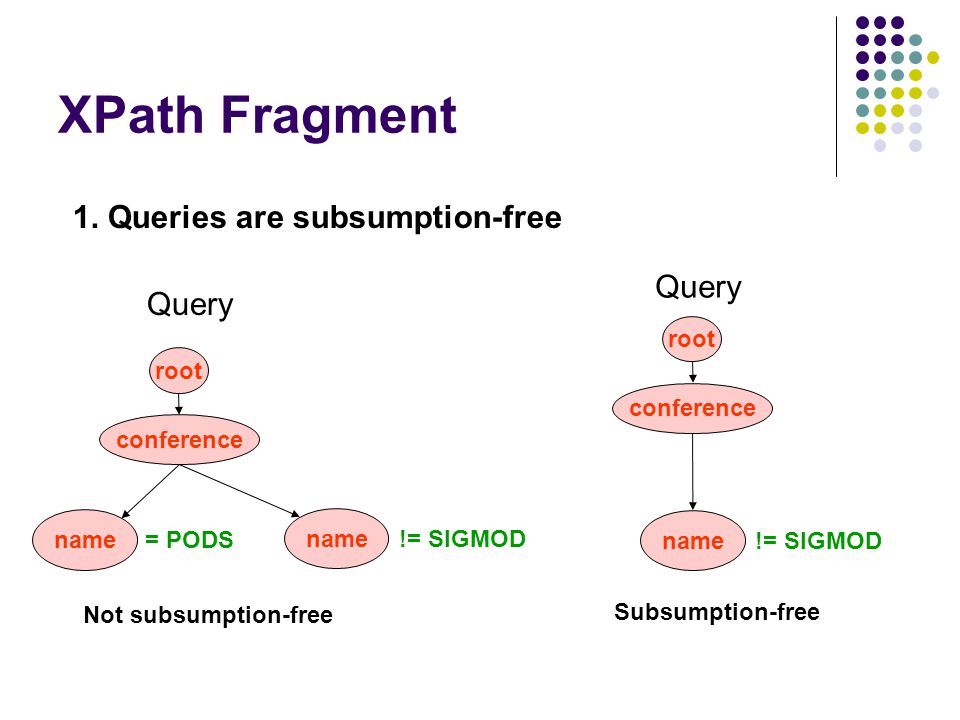 XPath Fragment

1. Queries are subsumption-free

Query

root

conference

name = PODS

name != SIGMOD

Not subsumption-free

Query

root

conference

name != SIGMOD

Subsumption-free